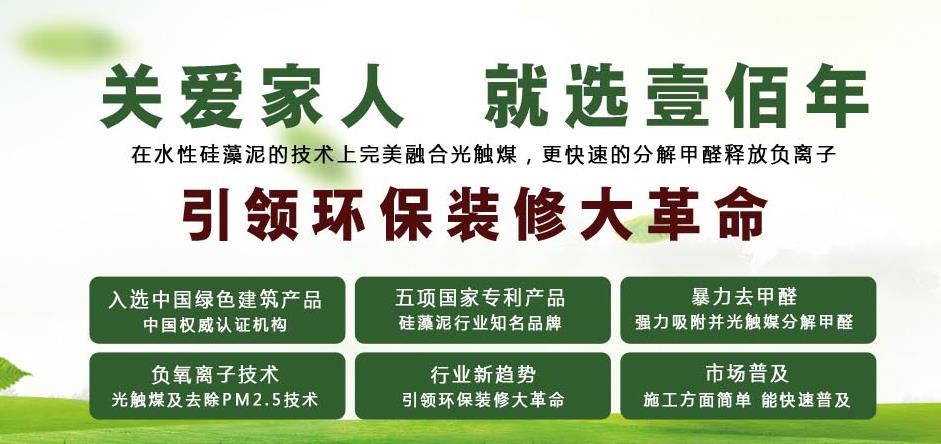 关爱家人　就选壹佰年

在水性硅藻泥的技术上完美融合光触煤，更快速的分解甲醛释放负离子

引领环保装修大革命

入选中国绿色建筑产品
中国权威认证机构

五项国家专利产品
硅藻泥行业知名品牌

暴力去甲醛
强力吸附并光触媒分解甲醛

负氧离子技术
光触煤及去除PM2.5技术

行业新趋势
引领环保装修大革命

市场普及
施工方面简单 能快速普及